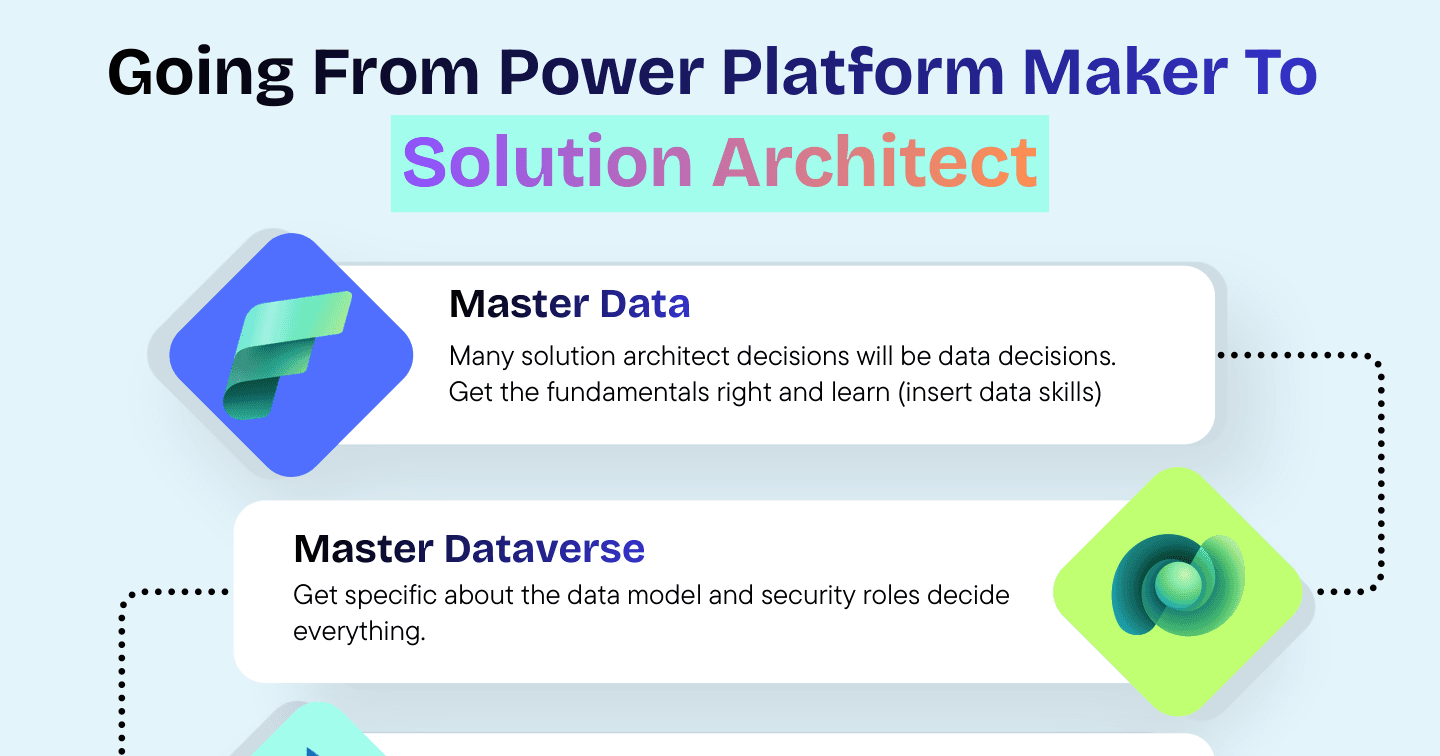 Going From Power Platform Maker To Solution Architect

Master Data

Many solution architect decisions will be data decisions. Get the fundamentals right and learn (insert data skills)

Master Dataverse

Get specific about the data model and security roles decide everything.